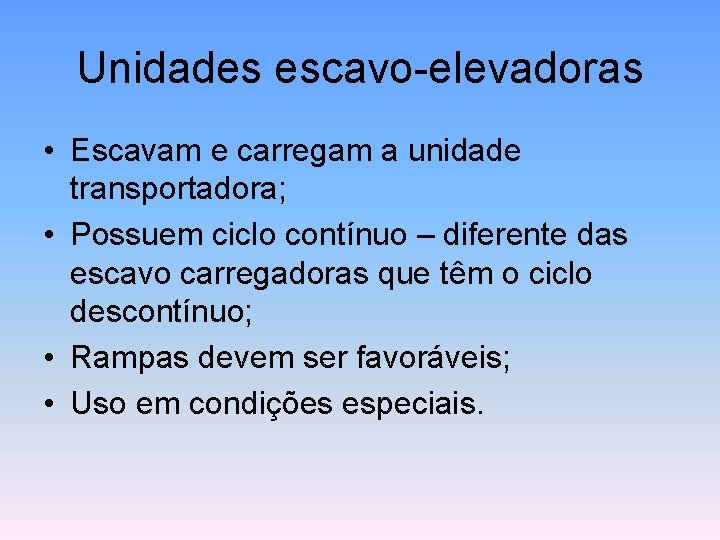 Unidades escavo-elevadoras

• Escavam e carregam a unidade transportadora;
• Possuem ciclo contínuo – diferente das escavo carregadoras que têm o ciclo descontínuo;
• Rampas devem ser favoráveis;
• Uso em condições especiais.